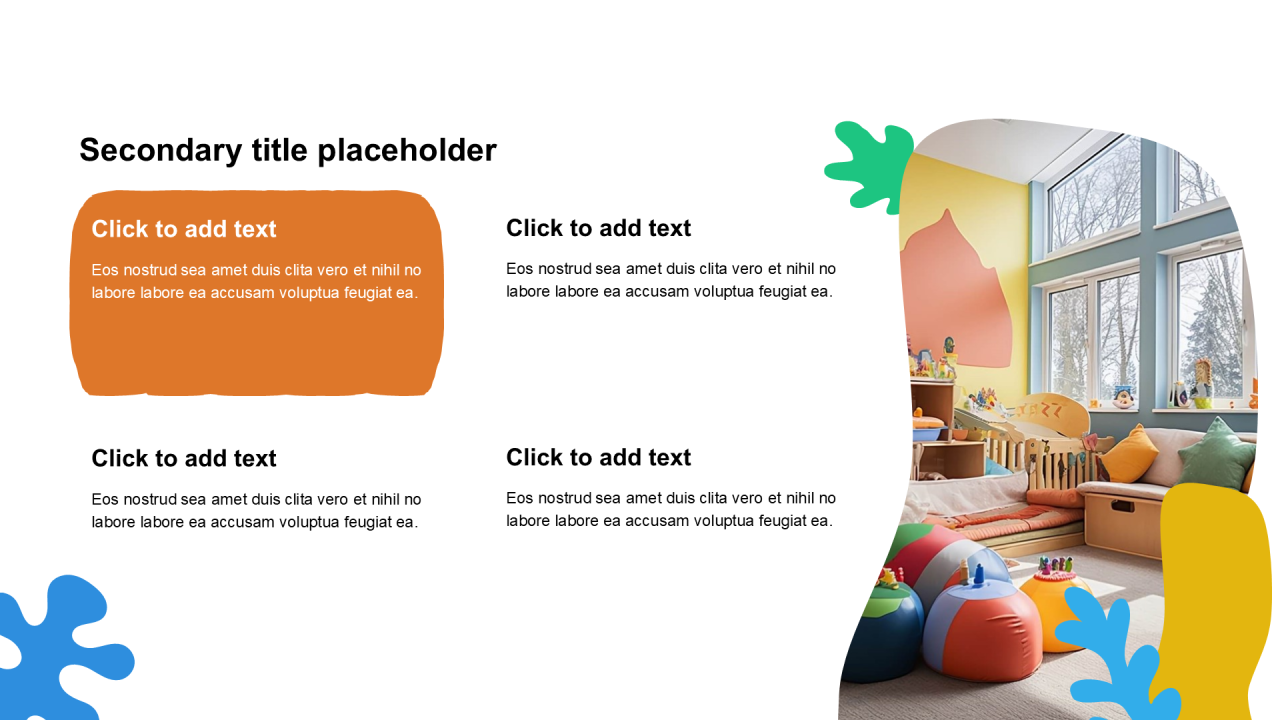 Secondary title placeholder

Click to add text

Eos nostrud sea amet duis clita vero et nihil no labore labore ea accusam voluptua feugiat ea.

Click to add text

Eos nostrud sea amet duis clita vero et nihil no labore labore ea accusam voluptua feugiat ea.

Click to add text

Eos nostrud sea amet duis clita vero et nihil no labore labore ea accusam voluptua feugiat ea.

Click to add text

Eos nostrud sea amet duis clita vero et nihil no labore labore ea accusam voluptua feugiat ea.